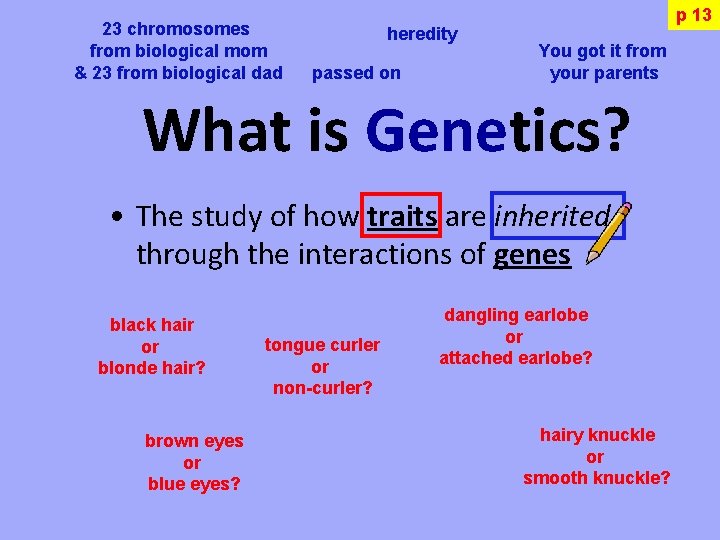 p 13

23 chromosomes from biological mom & 23 from biological dad

heredity

passed on

You got it from your parents

What is Genetics?

• The study of how traits are inherited through the interactions of genes

black hair or blonde hair?

tongue curler or non-curler?

dangling earlobe or attached earlobe?

brown eyes or blue eyes?

hairy knuckle or smooth knuckle?